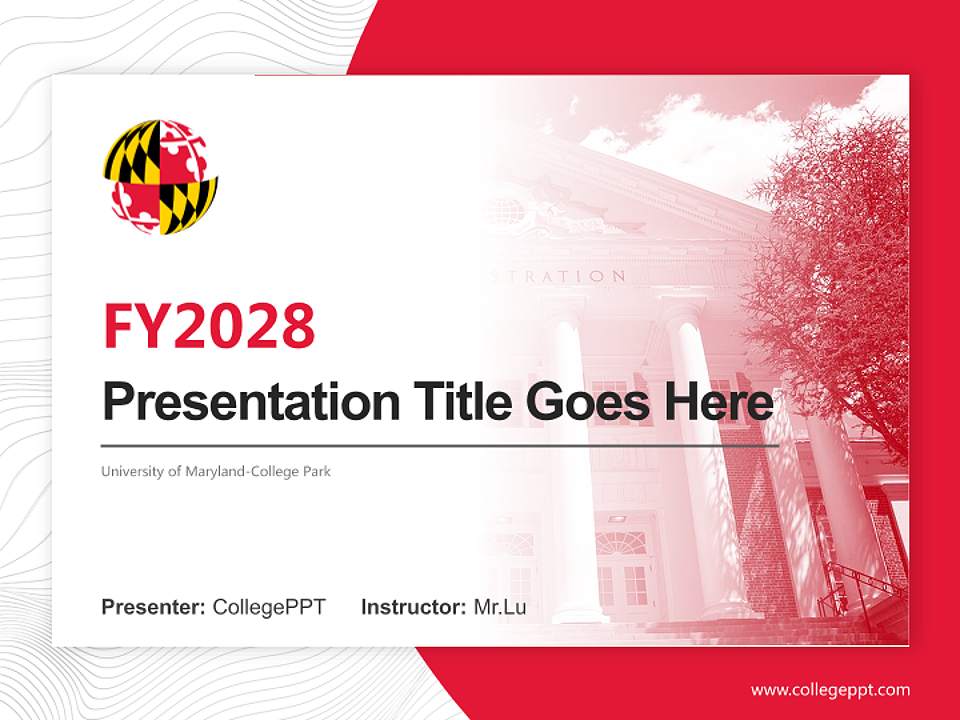 STRATION

FY2028

Presentation Title Goes Here

University of Maryland-College Park

Presenter: CollegePPT Instructor: Mr.Lu

www.collegeppt.com